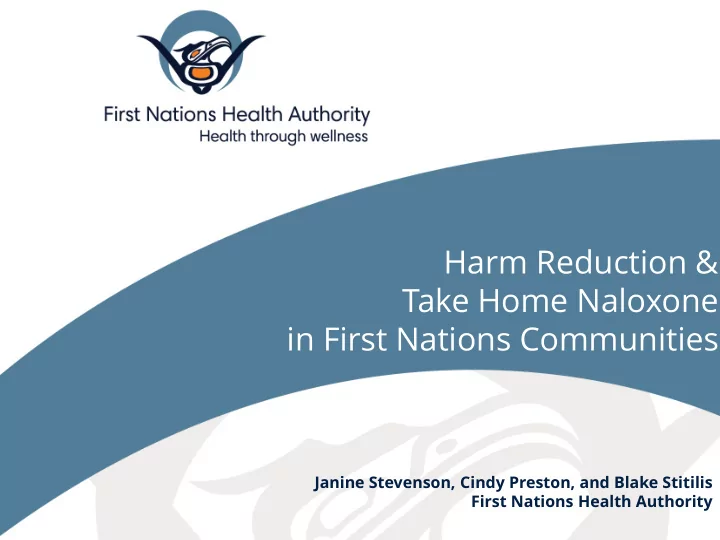 First Nations Health Authority
Health through wellness

Harm Reduction & Take Home Naloxone in First Nations Communities

Janine Stevenson, Cindy Preston, and Blake Stitilis
First Nations Health Authority